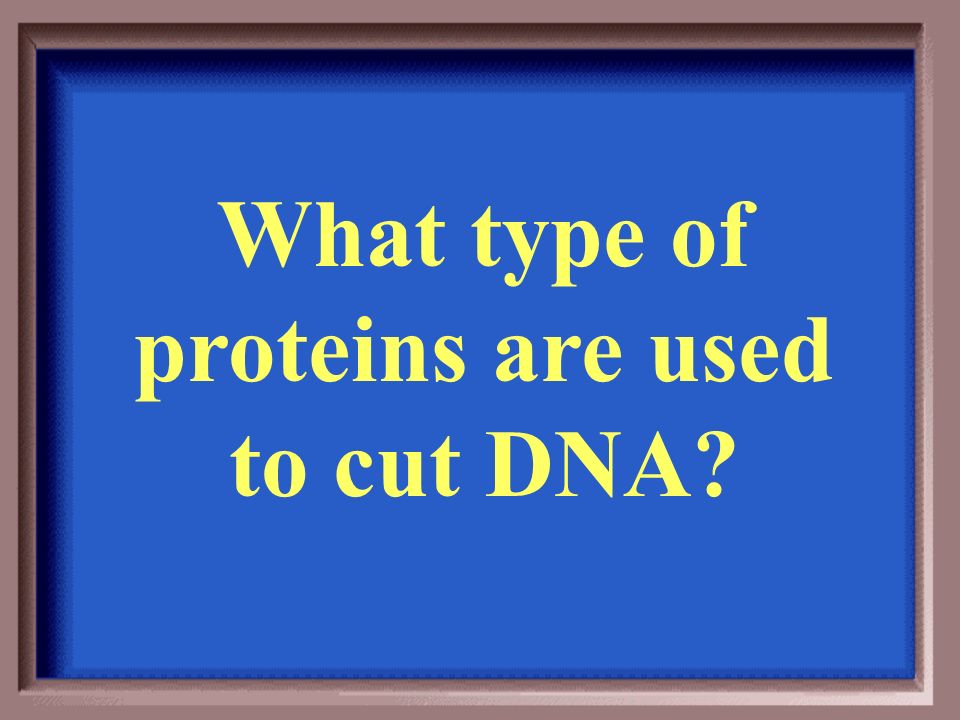 What type of proteins are used to cut DNA?